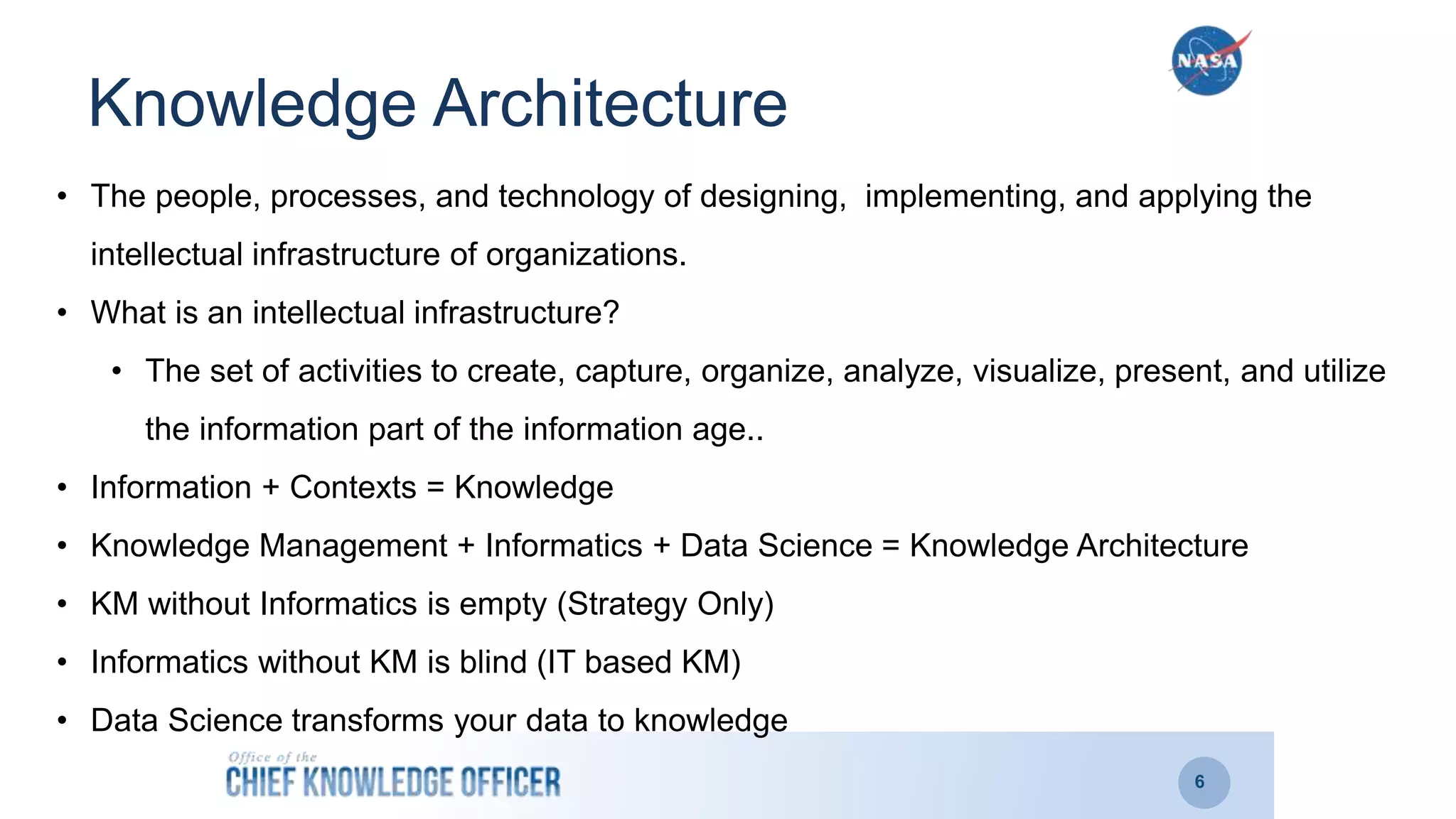 NASA

Knowledge Architecture

• The people, processes, and technology of designing, implementing, and applying the intellectual infrastructure of organizations.
• What is an intellectual infrastructure?
  • The set of activities to create, capture, organize, analyze, visualize, present, and utilize the information part of the information age..
• Information + Contexts = Knowledge
• Knowledge Management + Informatics + Data Science = Knowledge Architecture
• KM without Informatics is empty (Strategy Only)
• Informatics without KM is blind (IT based KM)
• Data Science transforms your data to knowledge

Office of the
CHIEF KNOWLEDGE OFFICER

6